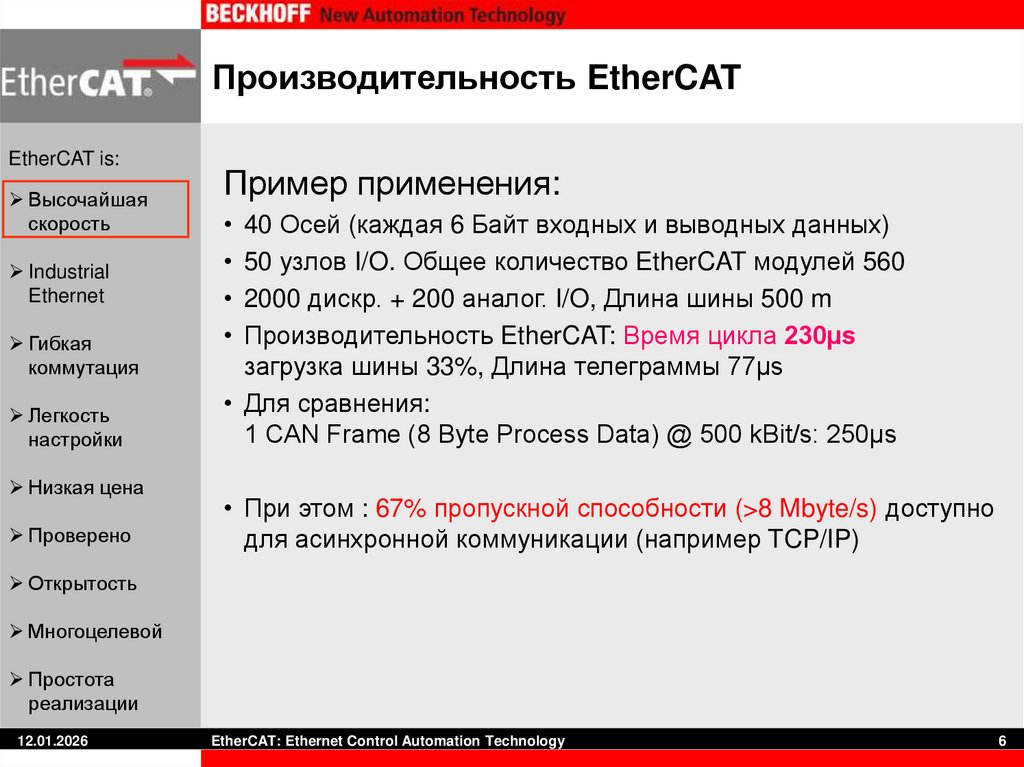 BECKHOFF New Automation Technology

EtherCAT

Производительность EtherCAT

EtherCAT is:

➢ Высочайшая скорость

➢ Industrial Ethernet

➢ Гибкая коммутация

➢ Легкость настройки

➢ Низкая цена

➢ Проверено

➢ Открытость

➢ Многоцелевой

➢ Простота реализации

Пример применения:

• 40 Осей (каждая 6 Байт входных и выводных данных)

• 50 узлов I/O. Общее количество EtherCAT модулей 560

• 2000 дискр. + 200 аналог. I/O, Длина шины 500 m

• Производительность EtherCAT: Время цикла 230µs загрузка шины 33%, Длина телеграммы 77µs

• Для сравнения: 1 CAN Frame (8 Byte Process Data) @ 500 kBit/s: 250µs

• При этом : 67% пропускной способности (>8 Mbyte/s) доступно для асинхронной коммуникации (например TCP/IP)

12.01.2026

EtherCAT: Ethernet Control Automation Technology

6